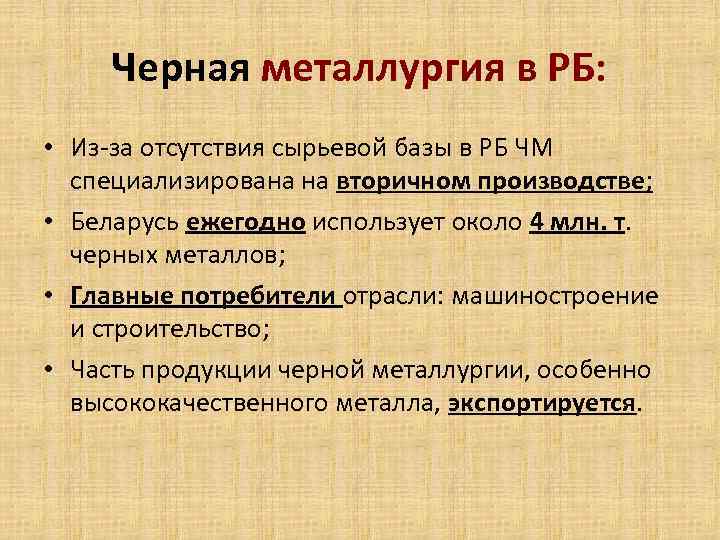 Черная металлургия в РБ:

• Из-за отсутствия сырьевой базы в РБ ЧМ специализирована на вторичном производстве;
• Беларусь ежегодно использует около 4 млн. т. черных металлов;
• Главные потребители отрасли: машиностроение и строительство;
• Часть продукции черной металлургии, особенно высококачественного металла, экспортируется.